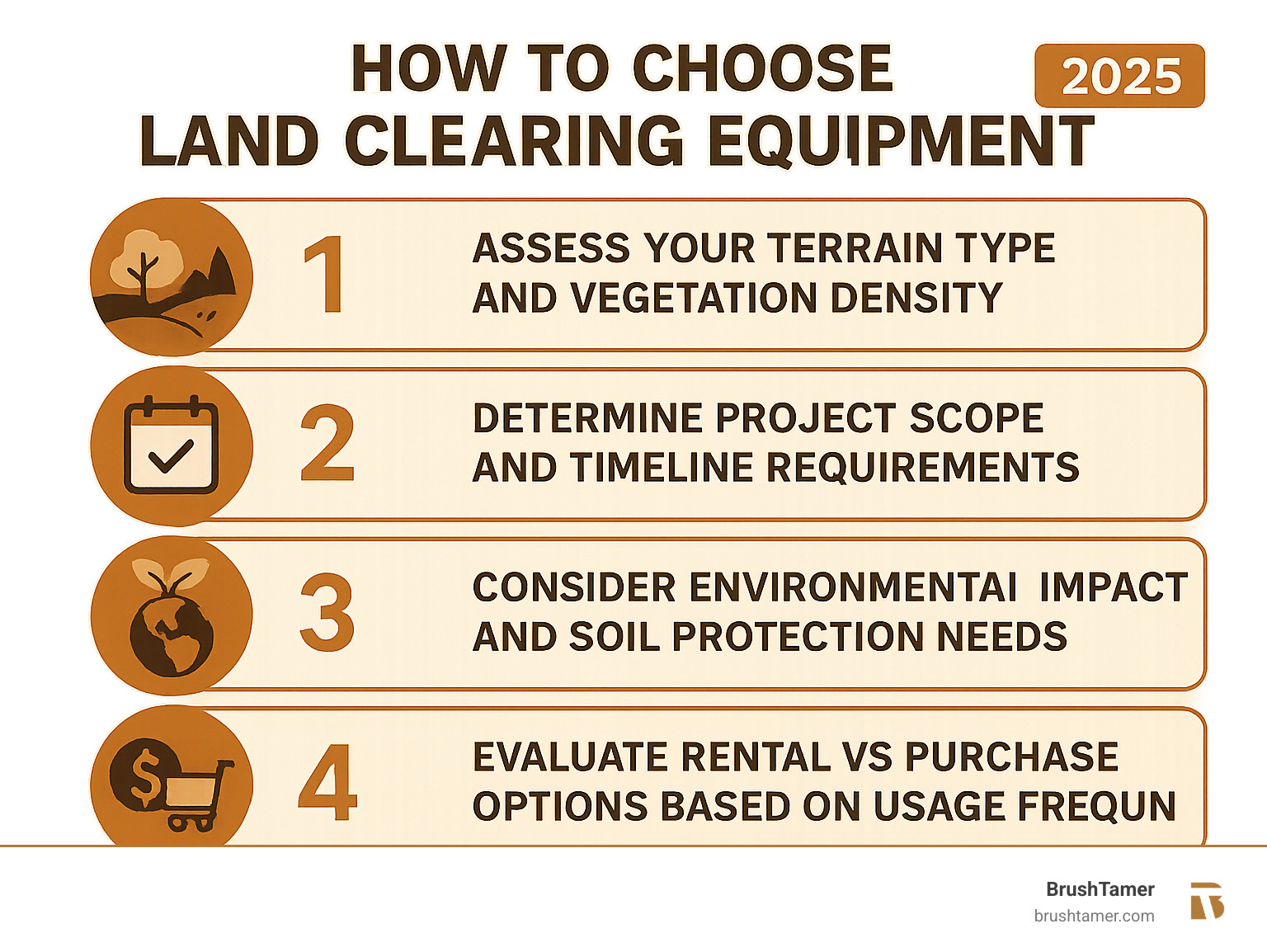 HOW TO CHOOSE LAND CLEARING EQUIPMENT

2025

1 ASSESS YOUR TERRAIN TYPE AND VEGETATION DENSITY

2 DETERMINE PROJECT SCOPE AND TIMELINE REQUIREMENTS

3 CONSIDER ENVIRONMENTAI IMPACT AND SOIL PROTECTION NEEDS

4 EVALUATE RENTAL VS PURCHASE OPTIONS BASED ON USAGE FREQUN

BrushTamer
brushtamer.com